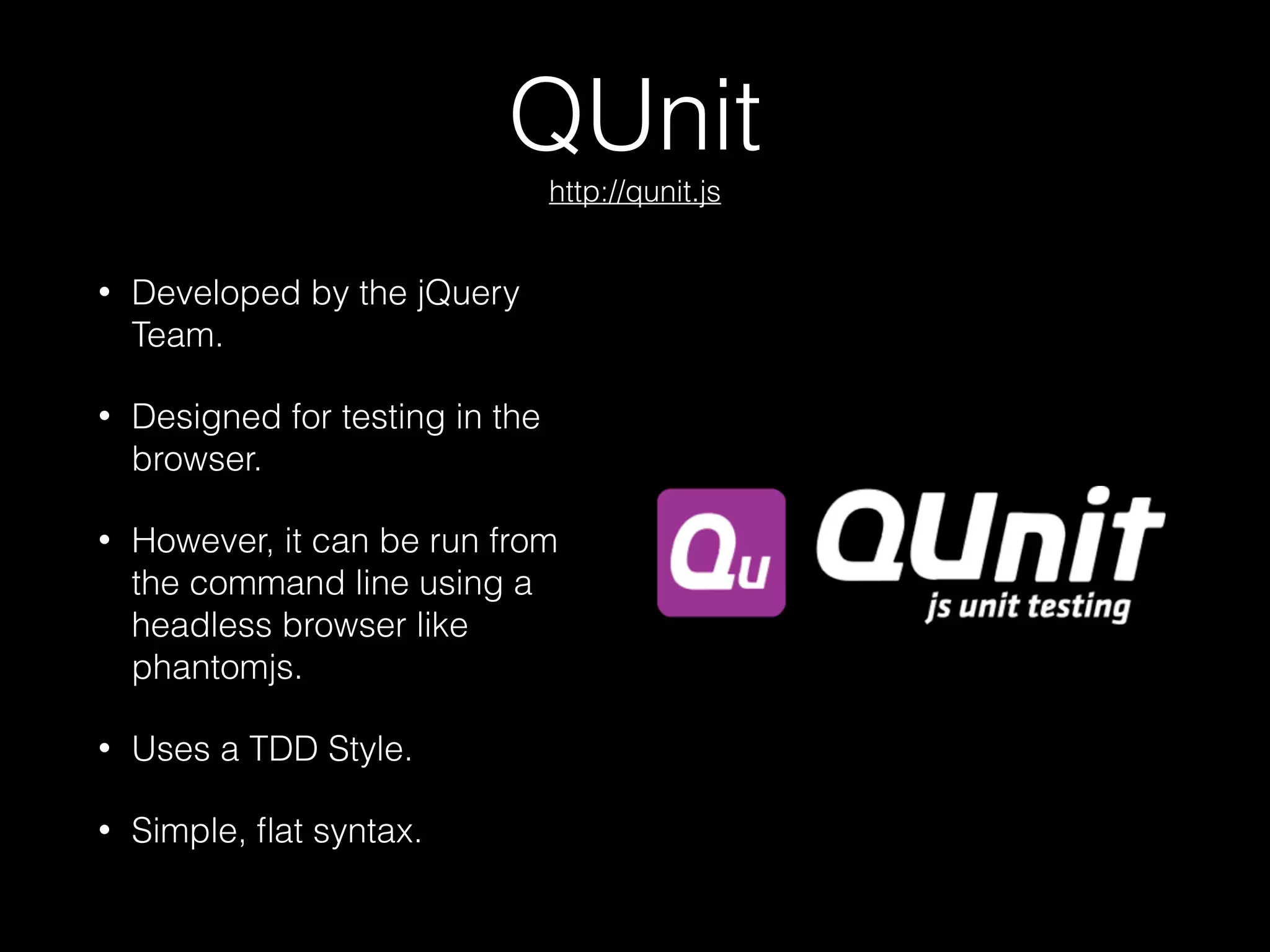 QUnit

http://qunit.js

• Developed by the jQuery Team.

• Designed for testing in the browser.

• However, it can be run from the command line using a headless browser like phantomjs.

• Uses a TDD Style.

• Simple, flat syntax.

Qu QUnit
js unit testing